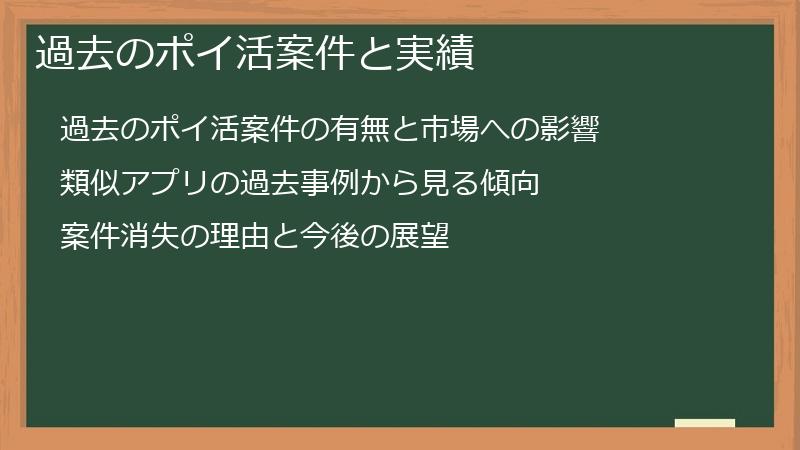 過去のポイ活案件と実績

過去のポイ活案件の有無と市場への影響

類似アプリの過去事例から見る傾向

案件消失の理由と今後の展望